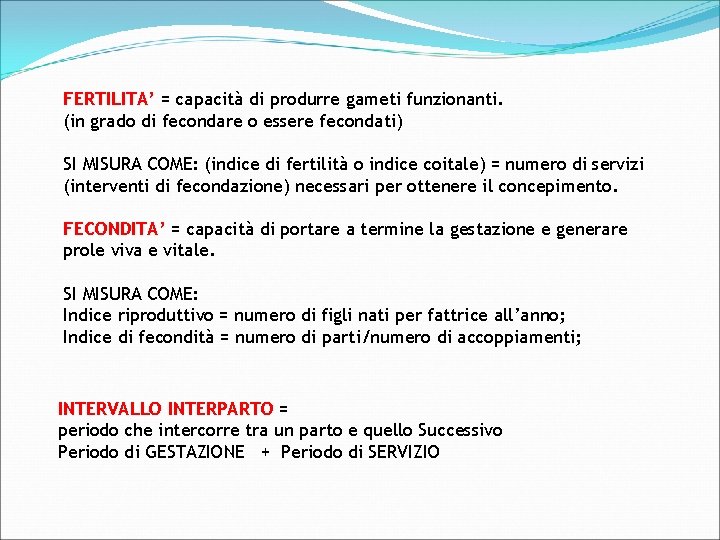 FERTILITA' = capacità di produrre gameti funzionanti.
(in grado di fecondare o essere fecondati)

SI MISURA COME: (indice di fertilità o indice coitale) = numero di servizi (interventi di fecondazione) necessari per ottenere il concepimento.

FECONDITA' = capacità di portare a termine la gestazione e generare prole viva e vitale.

SI MISURA COME:
Indice riproduttivo = numero di figli nati per fattrice all'anno;
Indice di fecondità = numero di parti/numero di accoppiamenti;

INTERVALLO INTERPARTO =
periodo che intercorre tra un parto e quello Successivo
Periodo di GESTAZIONE + Periodo di SERVIZIO